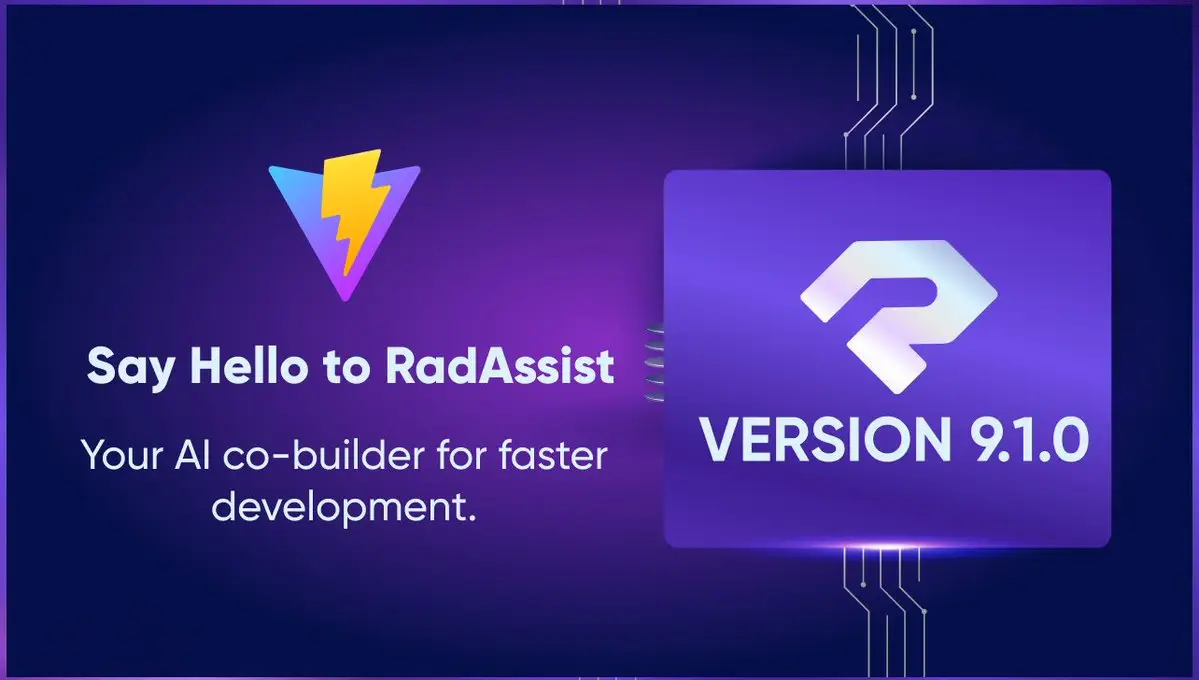 Say Hello to RadAssist

Your AI co-builder for faster development.

VERSION 9.1.0